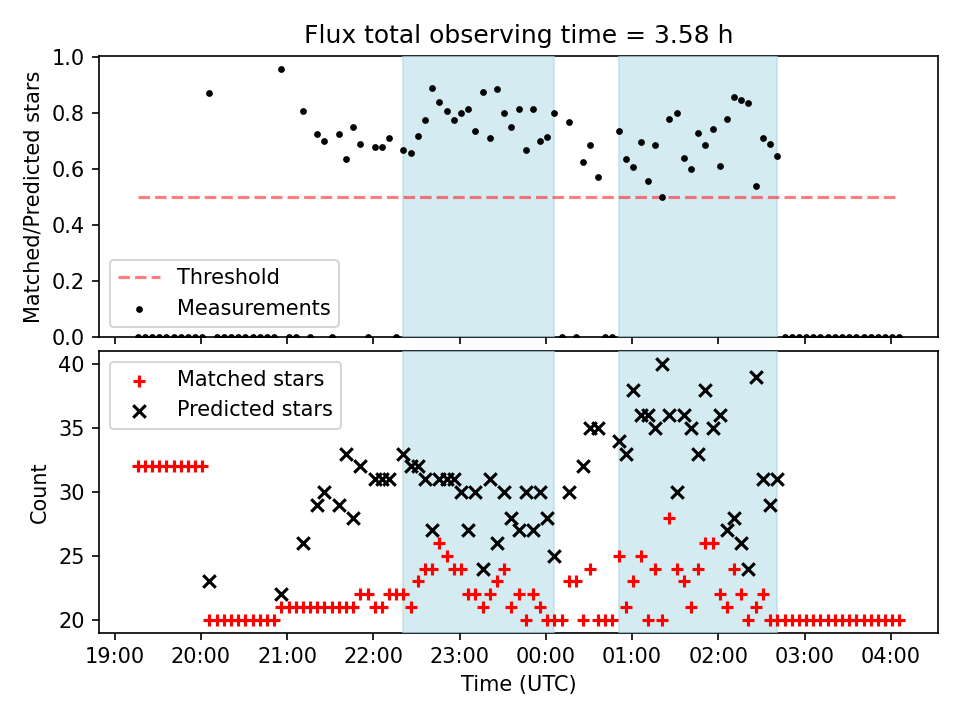 Flux total observing time = 3.58 h

Matched/Predicted stars

1.0
0.8
0.6
0.4
0.2
0.0

Threshold
Measurements

Count

40
35
30
25
20

Matched stars
Predicted stars

19:00 20:00 21:00 22:00 23:00 00:00 01:00 02:00 03:00 04:00

Time (UTC)